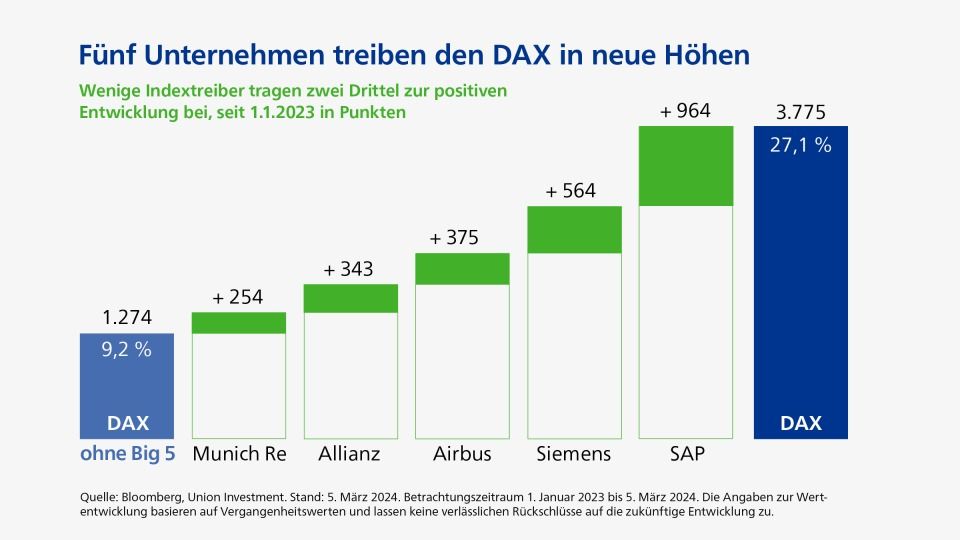 Fünf Unternehmen treiben den DAX in neue Höhen

Wenige Indextreiber tragen zwei Drittel zur positiven Entwicklung bei, seit 1.1.2023 in Punkten

1.274
9,2 %
DAX
ohne Big 5

+ 254
Munich Re

+ 343
Allianz

+ 375
Airbus

+ 564
Siemens

+ 964
SAP

3.775
27,1 %
DAX

Quelle: Bloomberg, Union Investment. Stand: 5. März 2024. Betrachtungszeitraum 1. Januar 2023 bis 5. März 2024. Die Angaben zur Wertentwicklung basieren auf Vergangenheitswerten und lassen keine verlässlichen Rückschlüsse auf die zukünftige Entwicklung zu.